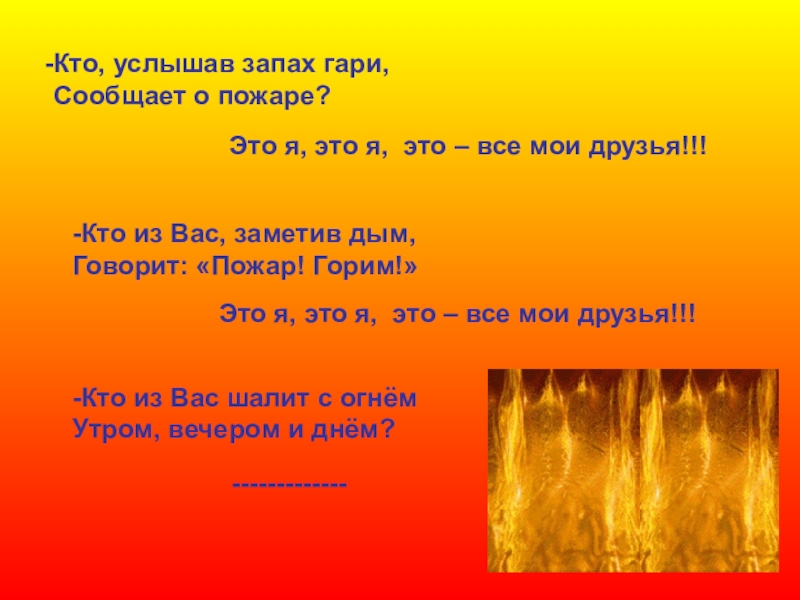 -Кто, услышав запах гари,
Сообщает о пожаре?

Это я, это я, это – все мои друзья!!!

-Кто из Вас, заметив дым,
Говорит: «Пожар! Горим!»

Это я, это я, это – все мои друзья!!!

-Кто из Вас шалит с огнём
Утром, вечером и днём?

-------------